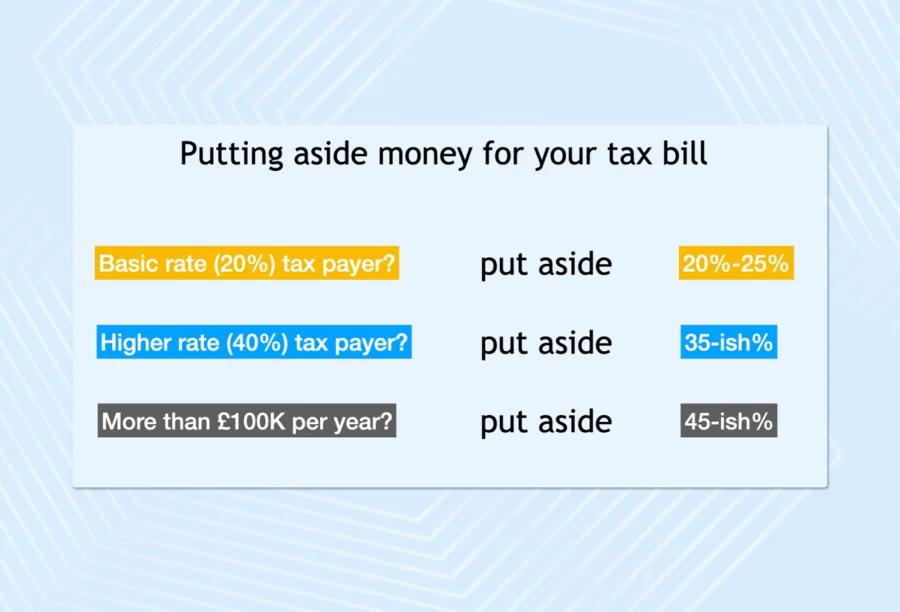 Putting aside money for your tax bill

Basic rate (20%) tax payer? put aside 20%-25%

Higher rate (40%) tax payer? put aside 35-ish%

More than £100K per year? put aside 45-ish%